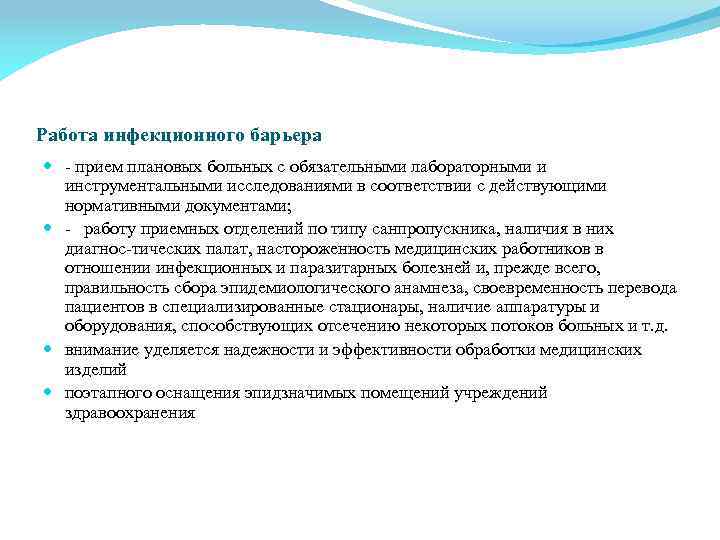 Работа инфекционного барьера

- - прием плановых больных с обязательными лабораторными и инструментальными исследованиями в соответствии с действующими нормативными документами;
- - работу приемных отделений по типу санпропускника, наличия в них диагнос-тических палат, настороженность медицинских работников в отношении инфекционных и паразитарных болезней и, прежде всего, правильность сбора эпидемиологического анамнеза, своевременность перевода пациентов в специализированные стационары, наличие аппаратуры и оборудования, способствующих отсечению некоторых потоков больных и т.д.
- внимание уделяется надежности и эффективности обработки медицинских изделий
- поэтапного оснащения эпидзначимых помещений учреждений здравоохранения